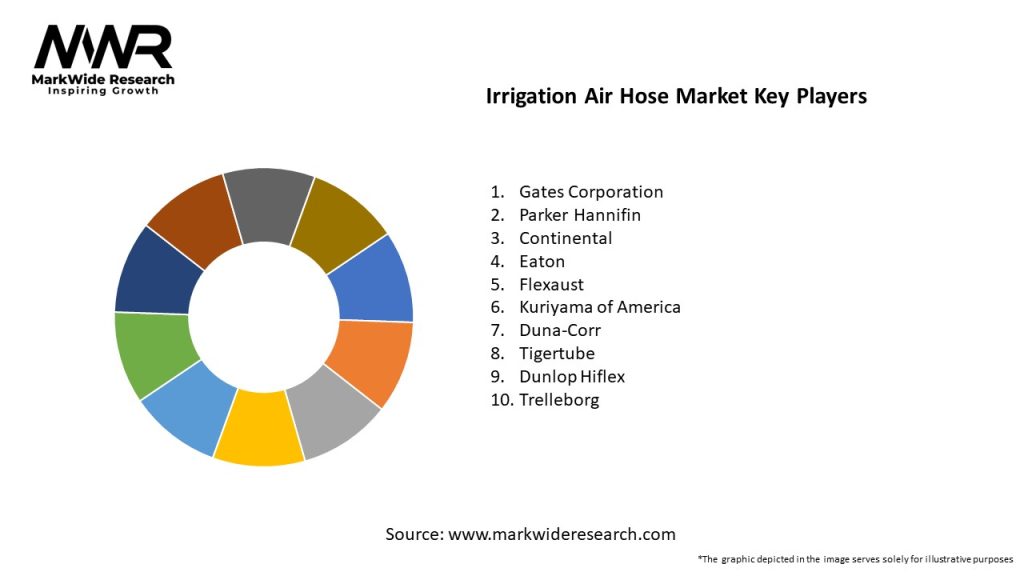 MWR
MarkWide Research
Inspiring Growth

Irrigation Air Hose Market Key Players

1. Gates Corporation
2. Parker Hannifin
3. Continental
4. Eaton
5. Flexaust
6. Kuriyama of America
7. Duna-Corr
8. Tigertube
9. Dunlop Hiflex
10. Trelleborg

Source: www.markwideresearch.com

*The graphic depicted in the image serves solely for illustrative purposes